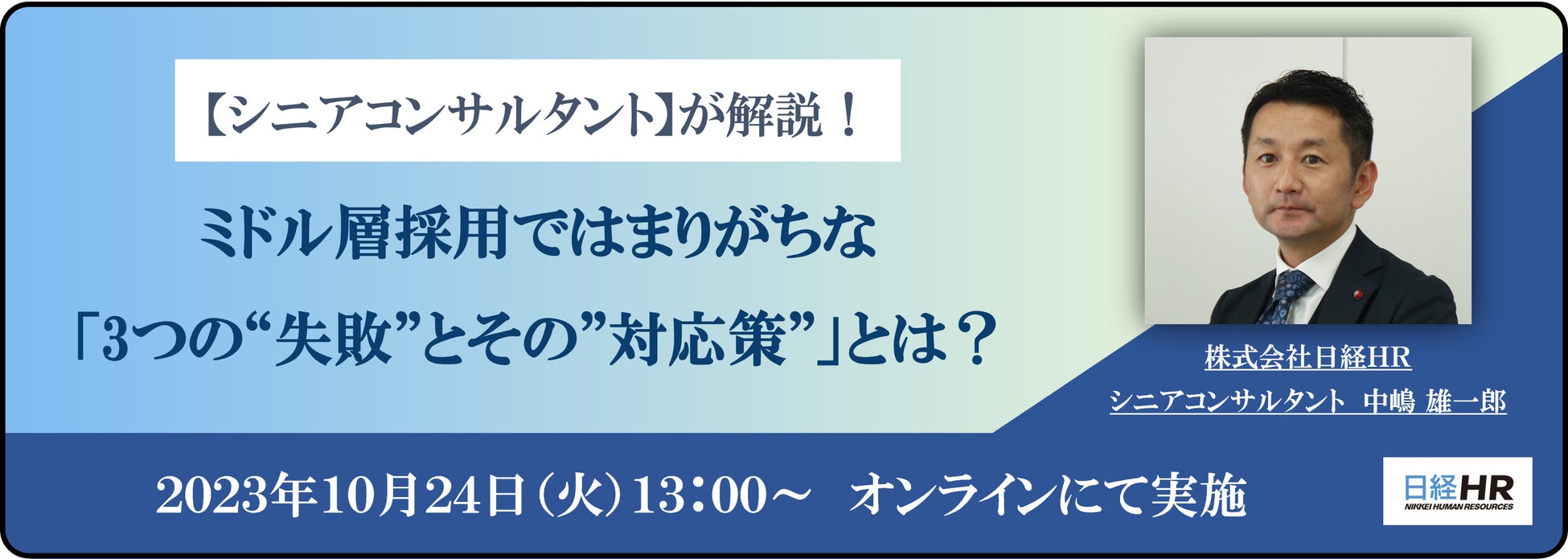 【シニアコンサルタント】が解説！

ミドル層採用ではまりがちな

「3つの“失敗”とその”対応策”」とは？

株式会社日経HR

シニアコンサルタント　中嶋 雄一郎

2023年10月24日（火）13：00～　オンラインにて実施

日経HR
NIKKEI HUMAN RESOURCES